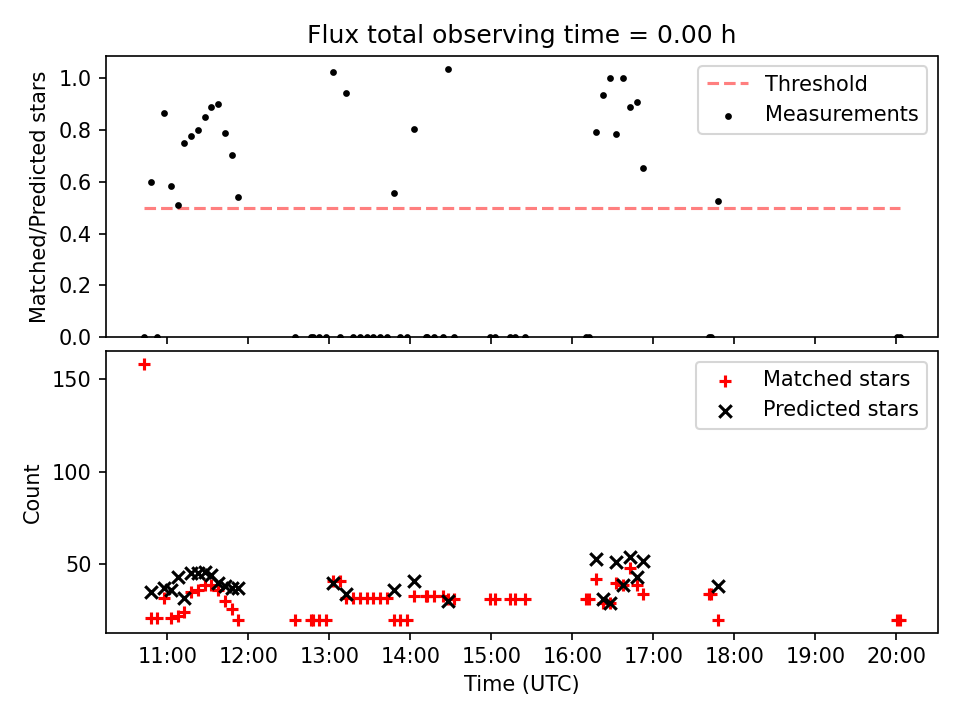 Flux total observing time = 0.00 h

Matched/Predicted stars

1.0
0.8
0.6
0.4
0.2
0.0

Threshold
Measurements

Count

150
100
50

Matched stars
Predicted stars

11:00
12:00
13:00
14:00
15:00
16:00
17:00
18:00
19:00
20:00

Time (UTC)